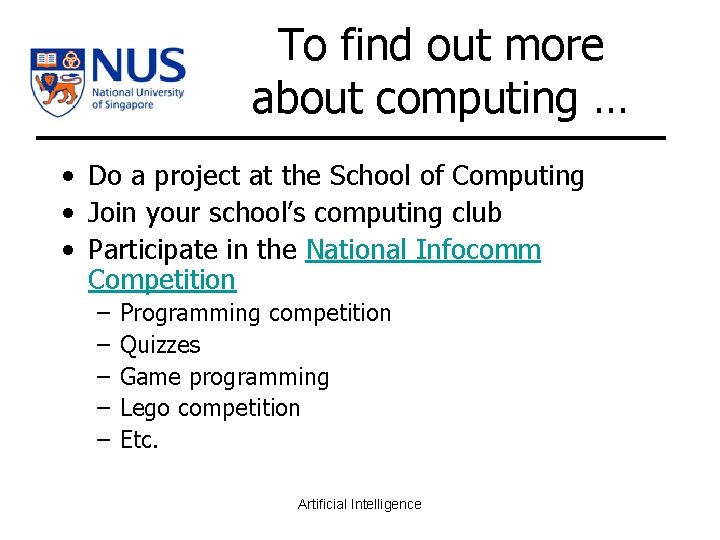 NUS
National University of Singapore

To find out more about computing …

• Do a project at the School of Computing
• Join your school's computing club
• Participate in the National Infocomm Competition
– Programming competition
– Quizzes
– Game programming
– Lego competition
– Etc.

Artificial Intelligence